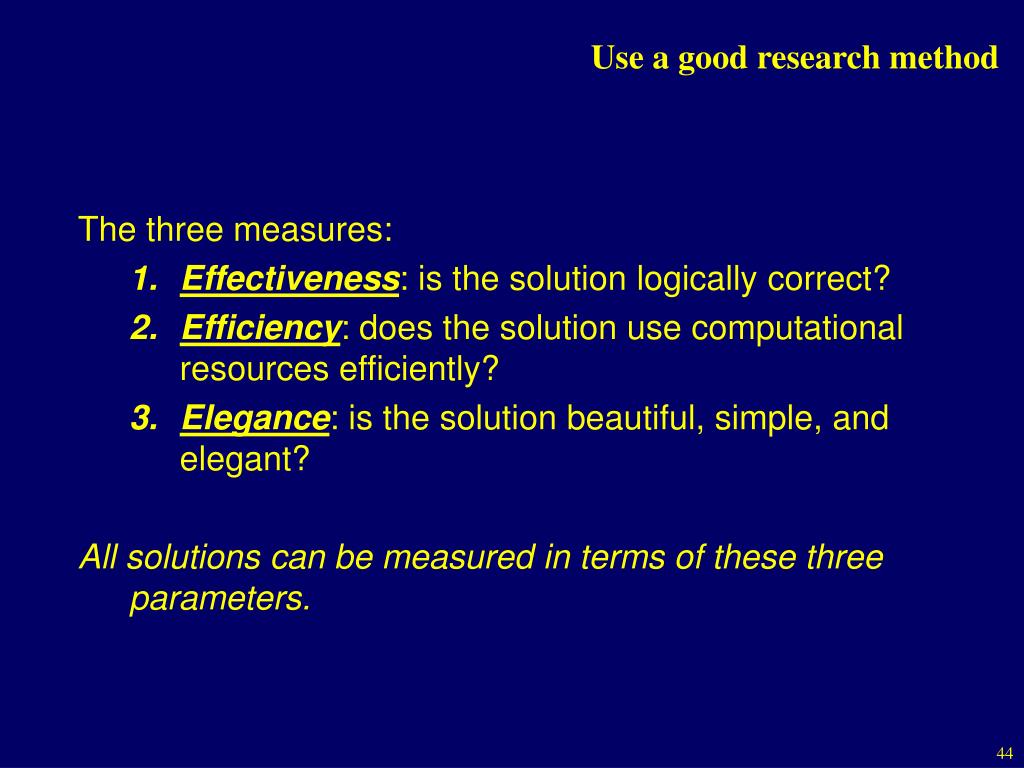 Use a good research method

The three measures:

1. Effectiveness: is the solution logically correct?
2. Efficiency: does the solution use computational resources efficiently?
3. Elegance: is the solution beautiful, simple, and elegant?

All solutions can be measured in terms of these three parameters.

44